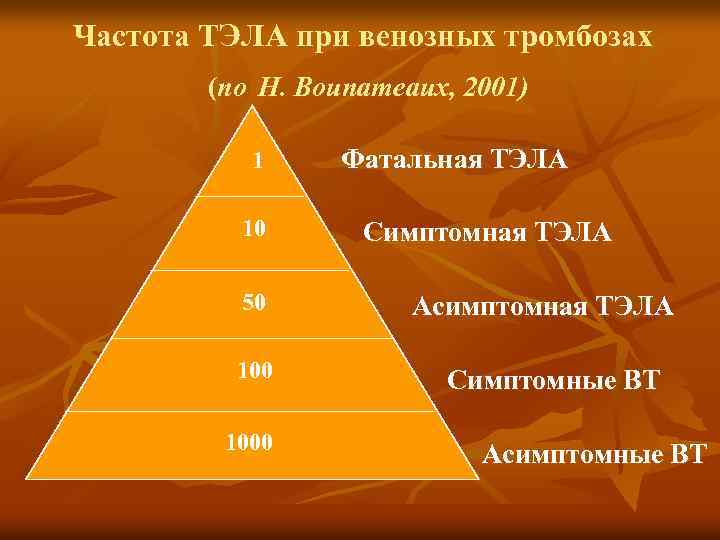 Частота ТЭЛА при венозных тромбозах

(по H. Bounameaux, 2001)

1 Фатальная ТЭЛА

10 Симптомная ТЭЛА

50 Асимптомная ТЭЛА

100 Симптомные ВТ

1000 Асимптомные ВТ